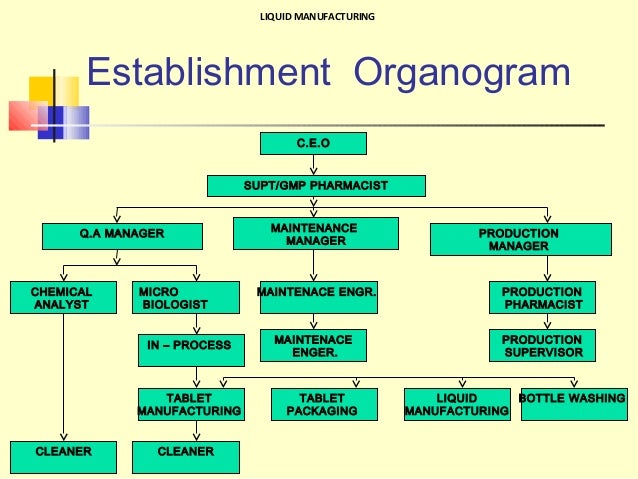 LIQUID MANUFACTURING

Establishment Organogram

C.E.O

SUPT/GMP PHARMACIST

Q.A MANAGER

MAINTENANCE MANAGER

PRODUCTION MANAGER

CHEMICAL ANALYST

MICRO BIOLOGIST

MAINTENACE ENGR.

PRODUCTION PHARMACIST

IN – PROCESS

MAINTENACE ENGER.

PRODUCTION SUPERVISOR

TABLET MANUFACTURING

TABLET PACKAGING

LIQUID MANUFACTURING

BOTTLE WASHING

CLEANER

CLEANER